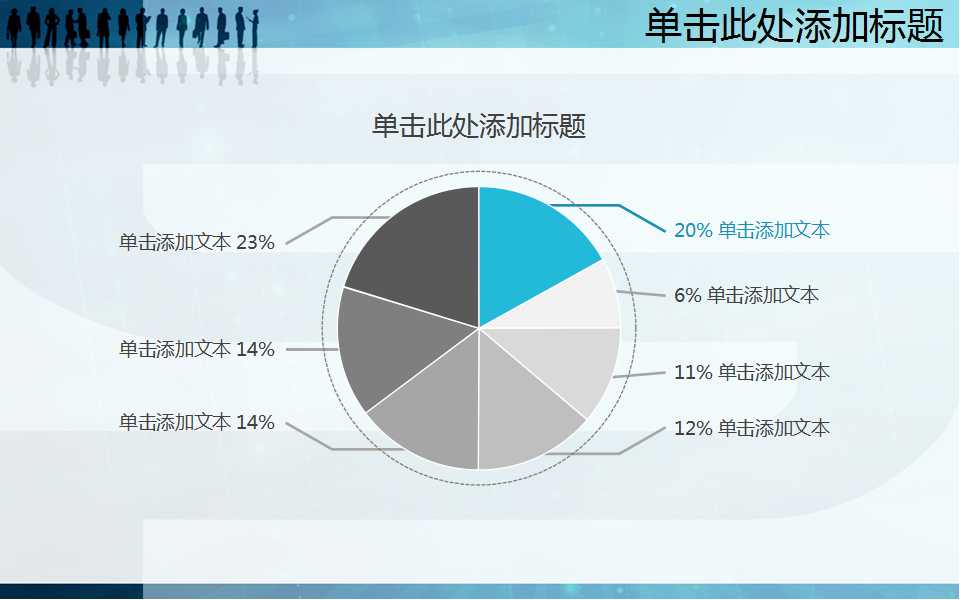 单击此处添加标题

单击此处添加标题

单击添加文本 23%

单击添加文本 14%

单击添加文本 14%

20% 单击添加文本

6% 单击添加文本

11% 单击添加文本

12% 单击添加文本